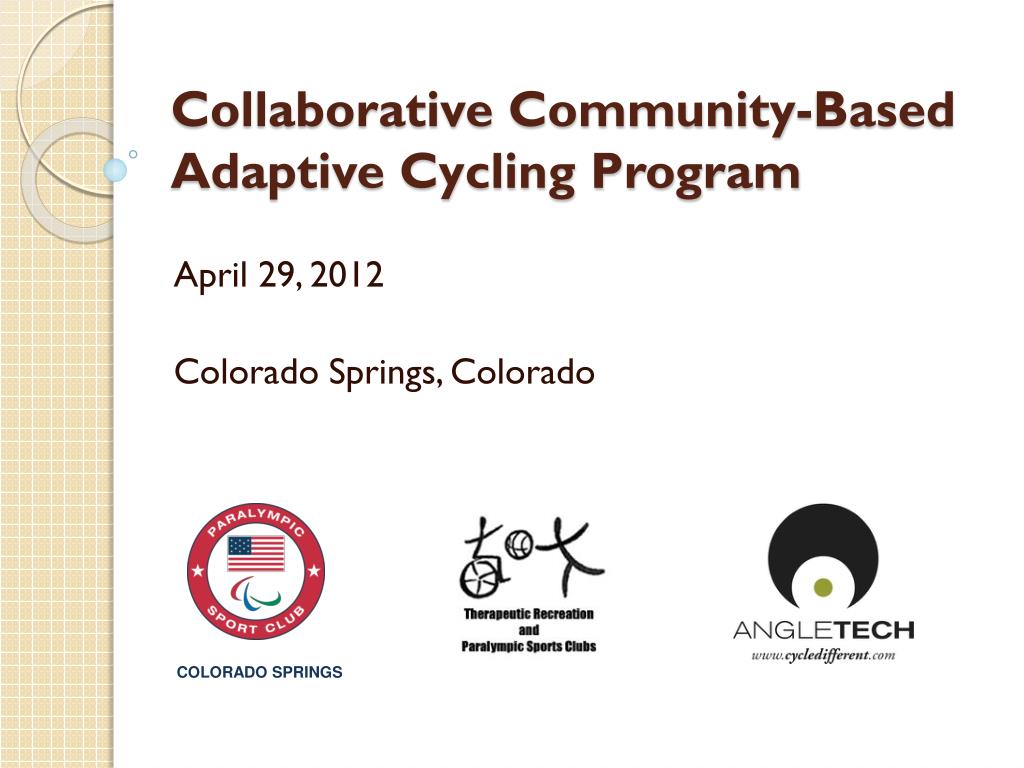 Collaborative Community-Based Adaptive Cycling Program

April 29, 2012

Colorado Springs, Colorado

PARALYMPIC SPORT CLUB

COLORADO SPRINGS

Therapeutic Recreation and Paralympic Sports Clubs

ANGLETECH
www.cycledifferent.com